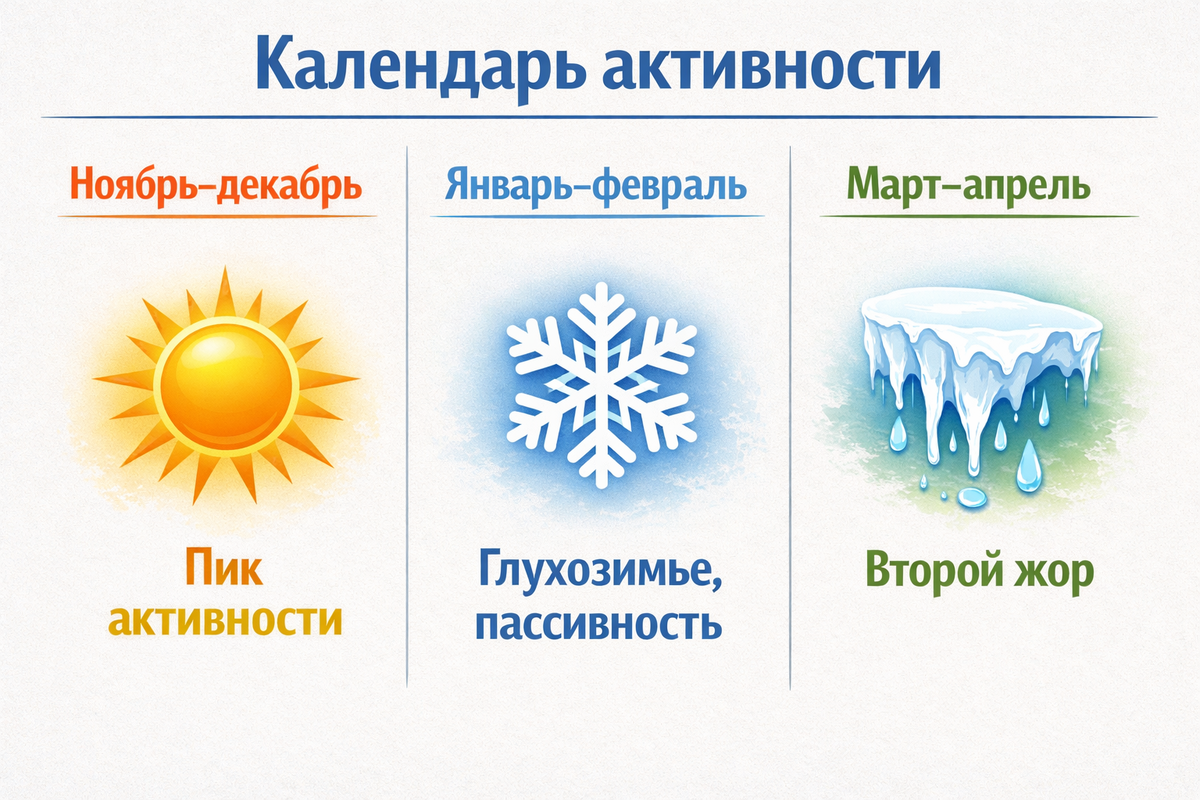 Календарь активности

Ноябрь–декабрь

Пик активности

Январь–февраль

Глухозимье, пассивность

Март–апрель

Второй жор